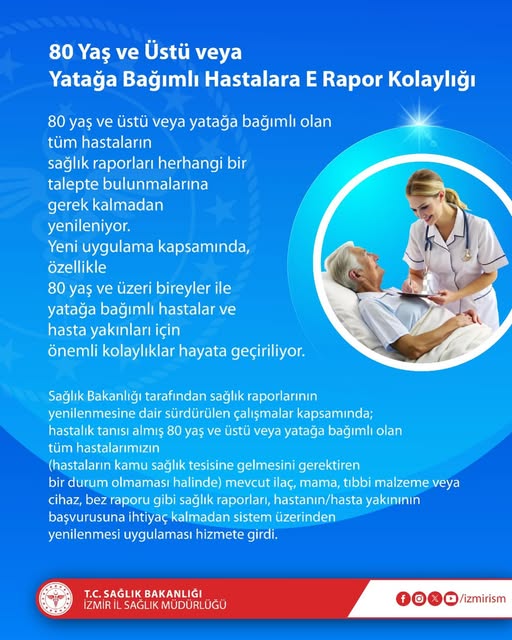 80 Yaş ve Üstü veya
Yatağa Bağımlı Hastalara E Rapor Kolaylığı

80 yaş ve üstü veya yatağa bağımlı olan tüm hastaların sağlık raporları herhangi bir talepte bulunmalarına gerek kalmadan yenileniyor.
Yeni uygulama kapsamında, özellikle 80 yaş ve üzeri bireyler ile yatağa bağımlı hastalar ve hasta yakınları için önemli kolaylıklar hayata geçiriliyor.

Sağlık Bakanlığı tarafından sağlık raporlarının yenilenmesine dair sürdürülen çalışmalar kapsamında; hastalık tanısı almış 80 yaş ve üstü veya yatağa bağımlı olan tüm hastalarımızın (hastaların kamu sağlık tesisine gelmesini gerektiren bir durum olmaması halinde) mevcut ilaç, mama, tıbbi malzeme veya cihaz, bez raporu gibi sağlık raporları, hastanın/hasta yakınının başvurusuna ihtiyaç kalmadan sistem üzerinden yenilenmesi uygulaması hizmete girdi.

T.C. SAĞLIK BAKANLIĞI
İZMİR İL SAĞLIK MÜDÜRLÜĞÜ

/izmirism